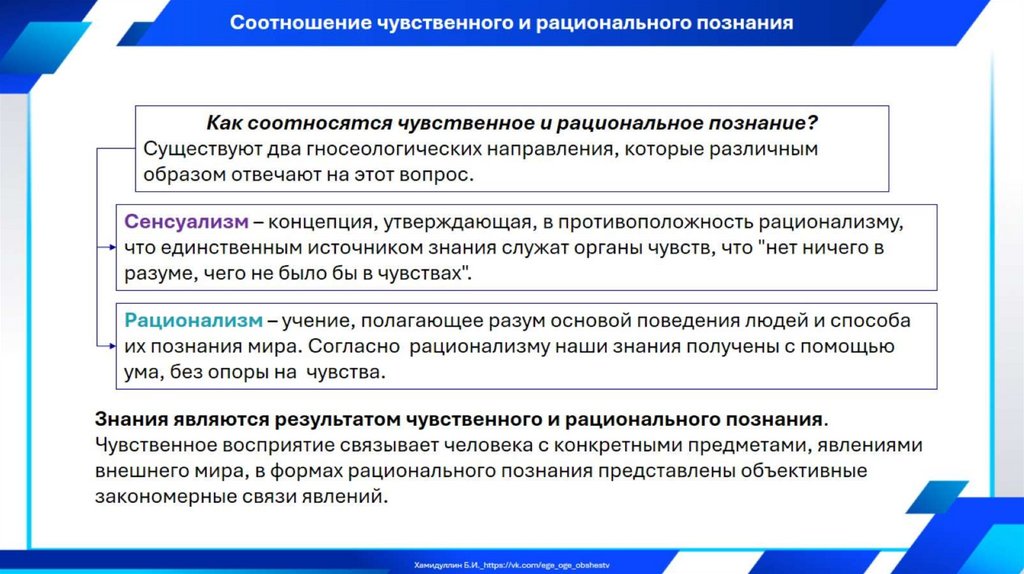 Соотношение чувственного и рационального познания

Как соотносятся чувственное и рациональное познание?
Существуют два гносеологических направления, которые различным образом отвечают на этот вопрос.

Сенсуализм – концепция, утверждающая, в противоположность рационализму, что единственным источником знания служат органы чувств, что "нет ничего в разуме, чего не было бы в чувствах".

Рационализм – учение, полагающее разум основой поведения людей и способа их познания мира. Согласно рационализму наши знания получены с помощью ума, без опоры на чувства.

Знания являются результатом чувственного и рационального познания.
Чувственное восприятие связывает человека с конкретными предметами, явлениями внешнего мира, в формах рационального познания представлены объективные закономерные связи явлений.

Хамидуллин Б.И._https://vk.com/ege_oge_obshestv